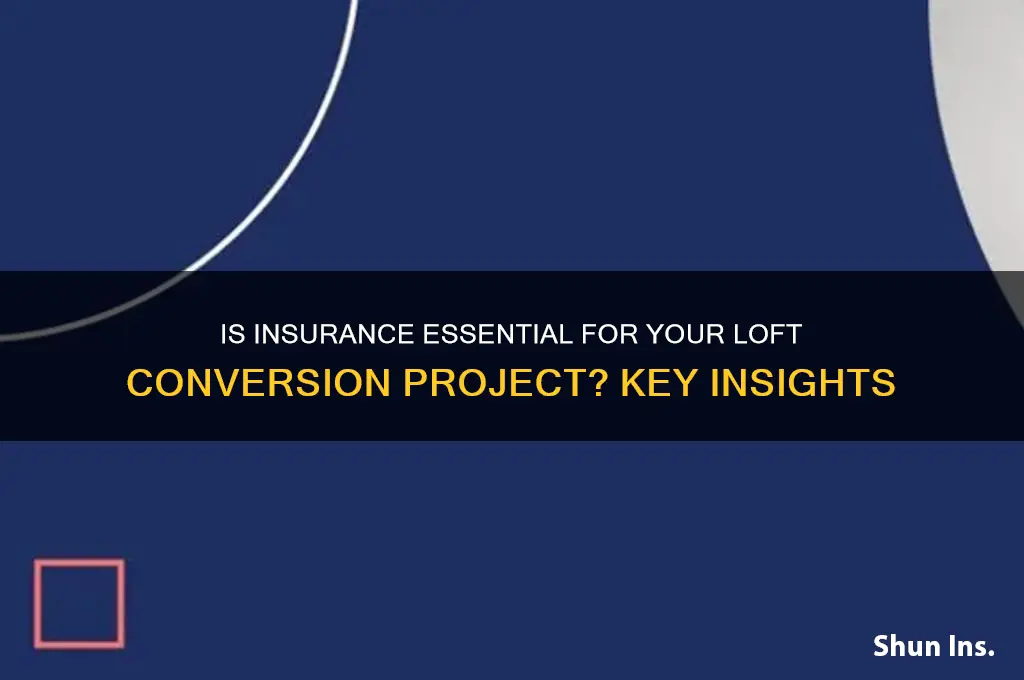 IS INSURANCE ESSENTIAL FOR YOUR LOFT CONVERSION PROJECT? KEY INSIGHTS

Shun Ins.